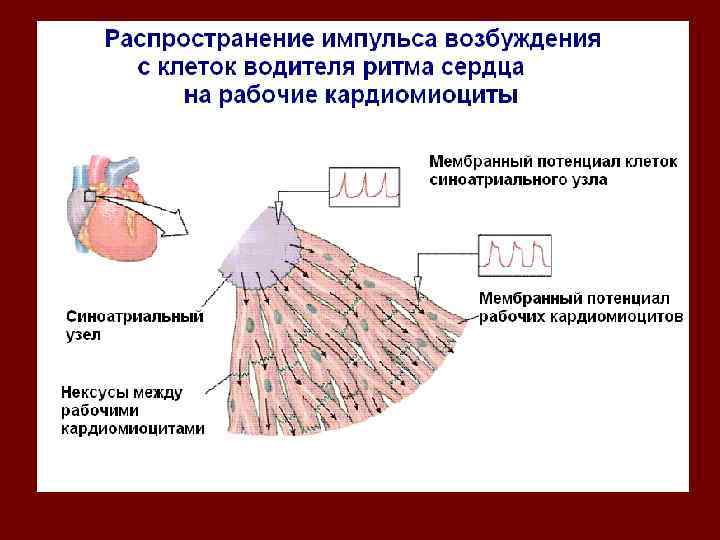 Распространение импульса возбуждения с клеток водителя ритма сердца на рабочие кардиомиоциты

Мембранный потенциал клеток синоатриального узла

Мембранный потенциал рабочих кардиомиоцитов

Синоатриальный узел

Нексусы между рабочими кардиомиоцитами